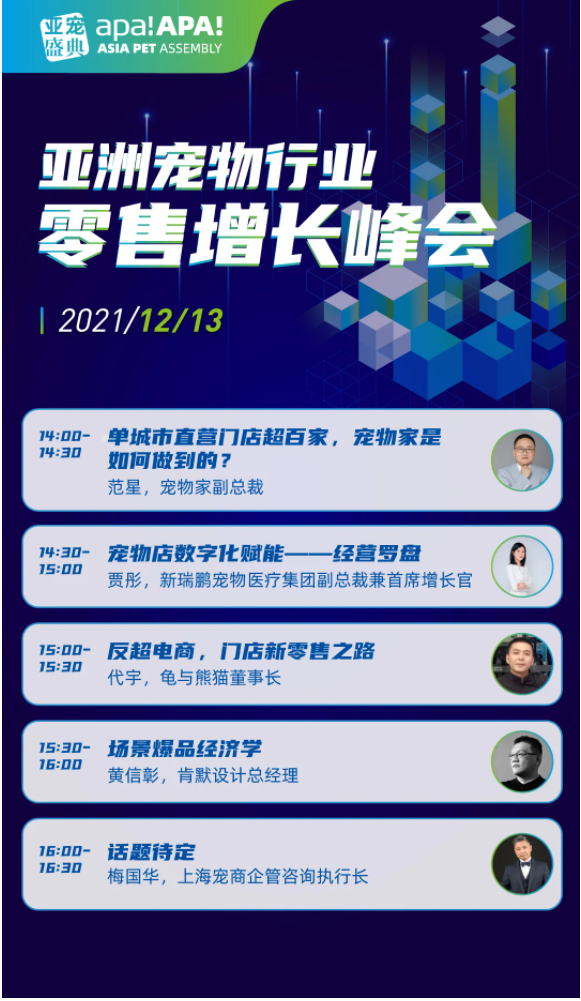 亚宠盛典 apa!APA! ASIA PET ASSEMBLY

亚洲宠物行业
零售增长峰会

2021/12/13

14:00-14:30
单城市直营门店超百家，宠物家是如何做到的？
范星，宠物家副总裁

14:30-15:00
宠物店数字化赋能——经营罗盘
贾彤，新瑞鹏宠物医疗集团副总裁兼首席增长官

15:00-15:30
反超电商，门店新零售之路
代宇，龟与熊猫董事长

15:30-16:00
场景爆品经济学
黄信彰，肯默设计总经理

16:00-16:30
话题待定
梅国华，上海宠商企管咨询执行长